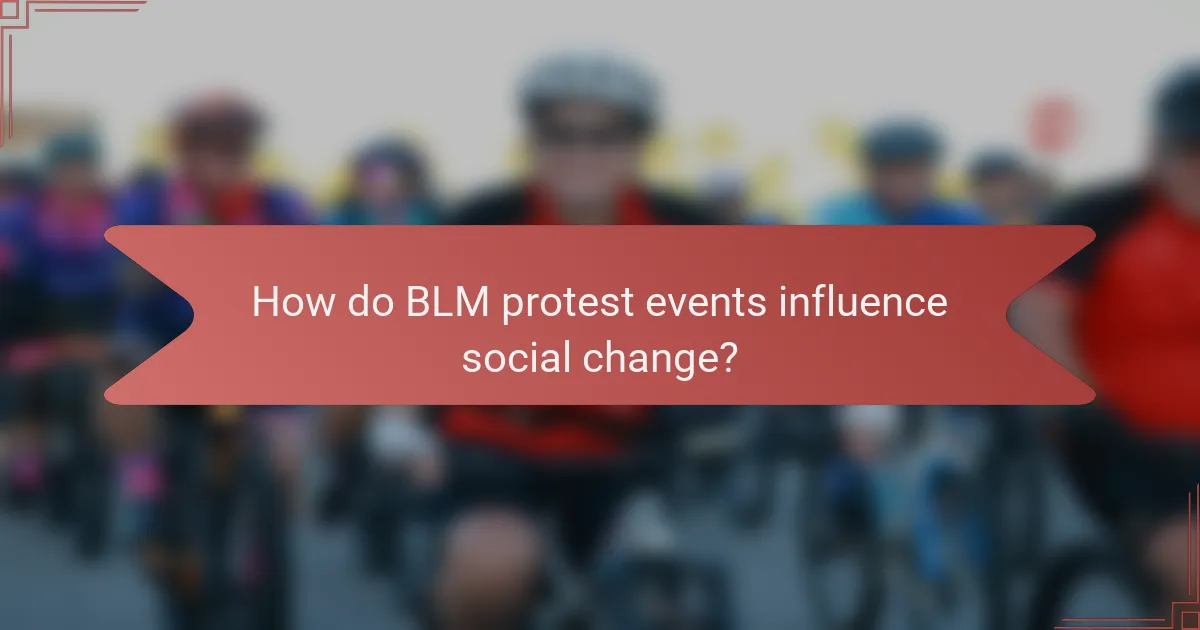 How do BLM protest events influence social change?